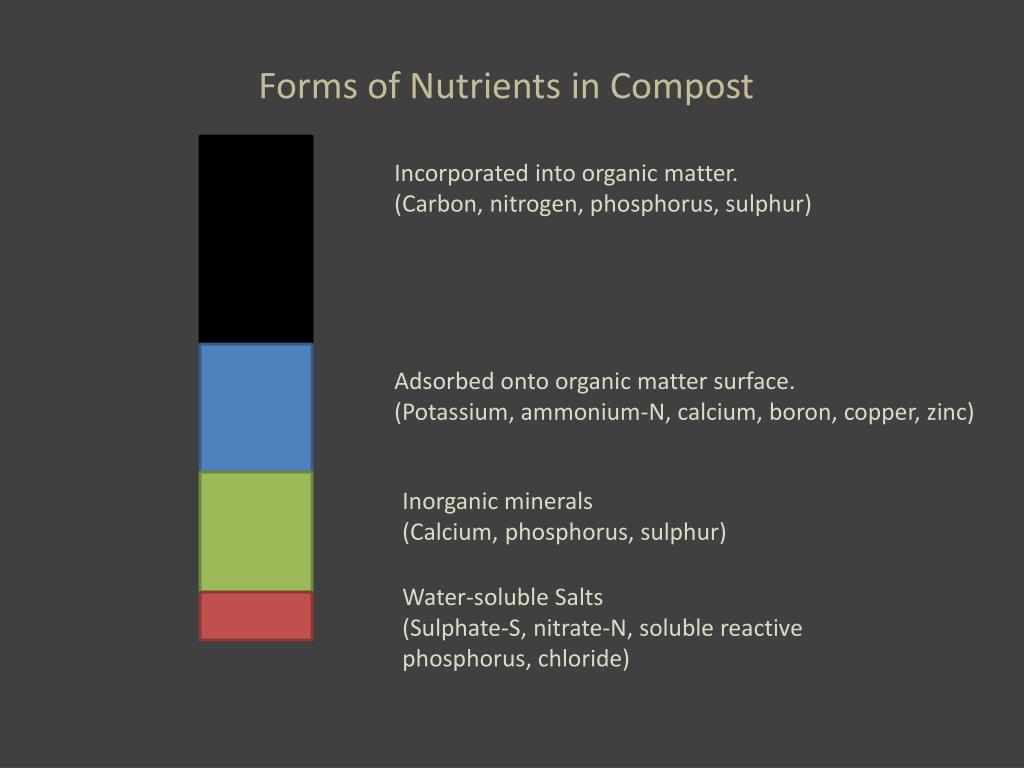 Forms of Nutrients in Compost

Incorporated into organic matter.
(Carbon, nitrogen, phosphorus, sulphur)

Adsorbed onto organic matter surface.
(Potassium, ammonium-N, calcium, boron, copper, zinc)

Inorganic minerals
(Calcium, phosphorus, sulphur)

Water-soluble Salts
(Sulphate-S, nitrate-N, soluble reactive phosphorus, chloride)